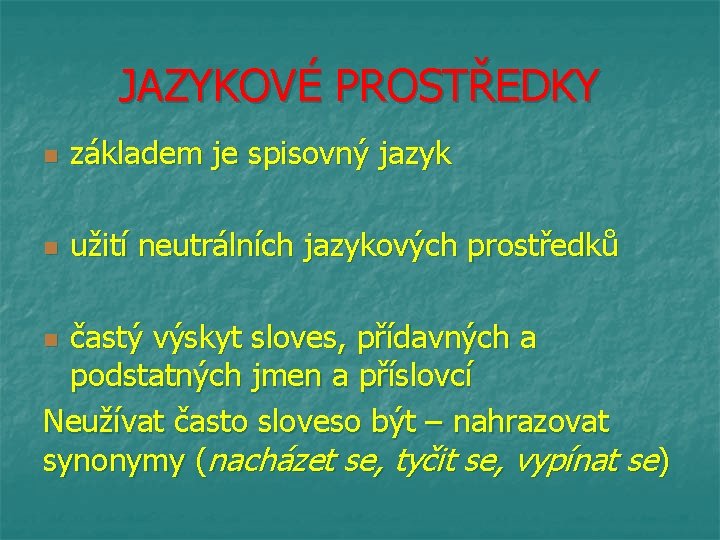 JAZYKOVÉ PROSTŘEDKY

základem je spisovný jazyk

užití neutrálních jazykových prostředků

častý výskyt sloves, přídavných a podstatných jmen a příslovcí

Neužívat často sloveso být – nahrazovat synonymy (nacházet se, tyčit se, vypínat se)